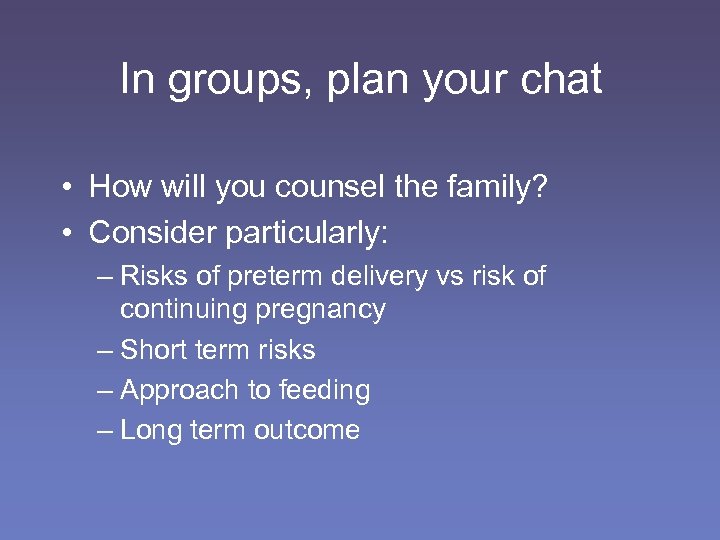 In groups, plan your chat

• How will you counsel the family?
• Consider particularly:
– Risks of preterm delivery vs risk of continuing pregnancy
– Short term risks
– Approach to feeding
– Long term outcome